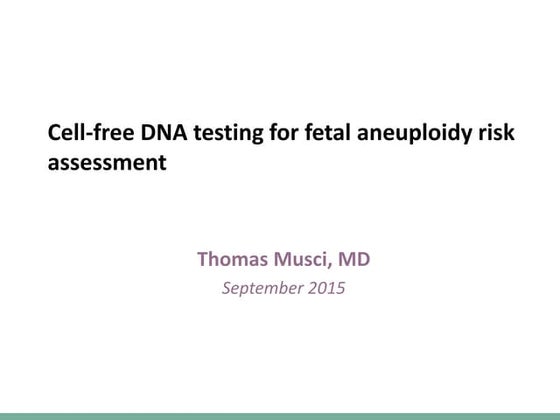 Cell-free DNA testing for fetal aneuploidy risk assessment

Thomas Musci, MD

September 2015